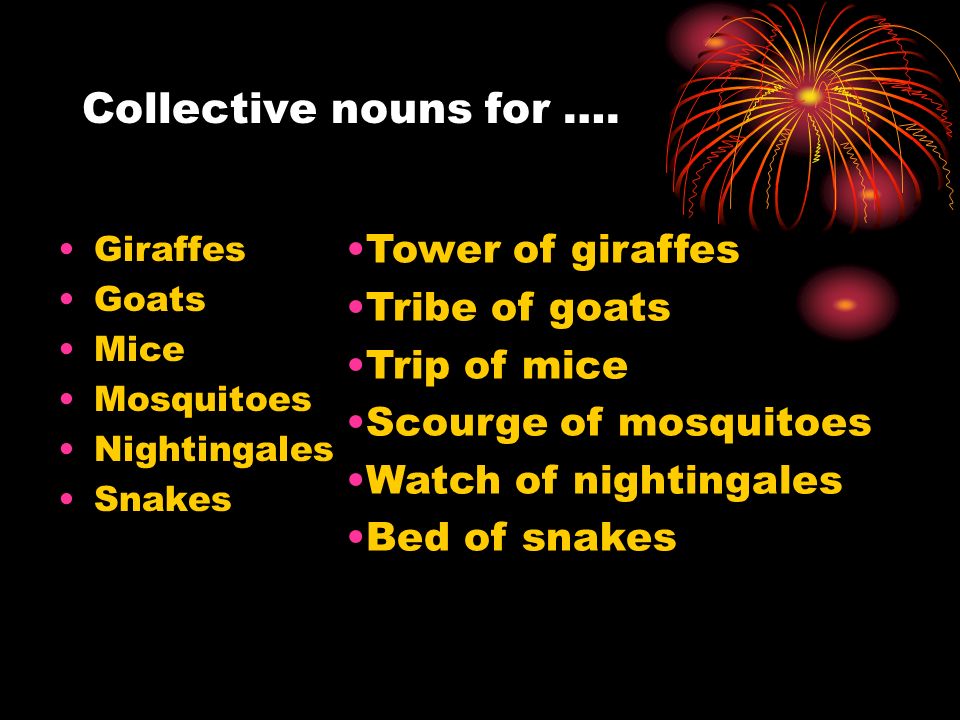 Collective nouns for ….

• Giraffes
• Goats
• Mice
• Mosquitoes
• Nightingales
• Snakes

•Tower of giraffes
•Tribe of goats
•Trip of mice
•Scourge of mosquitoes
•Watch of nightingales
•Bed of snakes